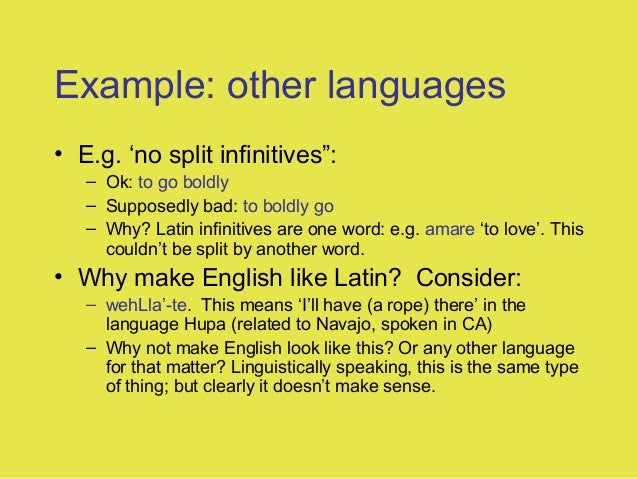 Example: other languages

• E.g. ‘no split infinitives”:
– Ok: to go boldly
– Supposedly bad: to boldly go
– Why? Latin infinitives are one word: e.g. amare ‘to love’. This couldn’t be split by another word.

• Why make English like Latin? Consider:
– wehLla’-te. This means ‘I’ll have (a rope) there’ in the language Hupa (related to Navajo, spoken in CA)
– Why not make English look like this? Or any other language for that matter? Linguistically speaking, this is the same type of thing; but clearly it doesn’t make sense.